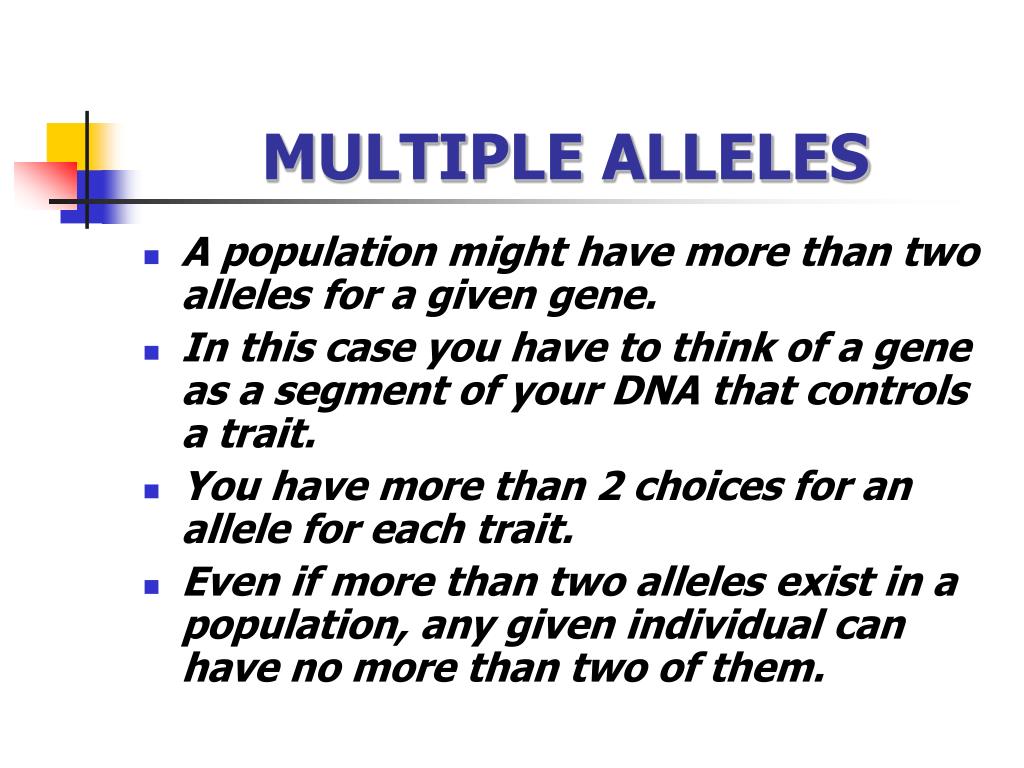 MULTIPLE ALLELES

- A population might have more than two alleles for a given gene.
- In this case you have to think of a gene as a segment of your DNA that controls a trait.
- You have more than 2 choices for an allele for each trait.
- Even if more than two alleles exist in a population, any given individual can have no more than two of them.